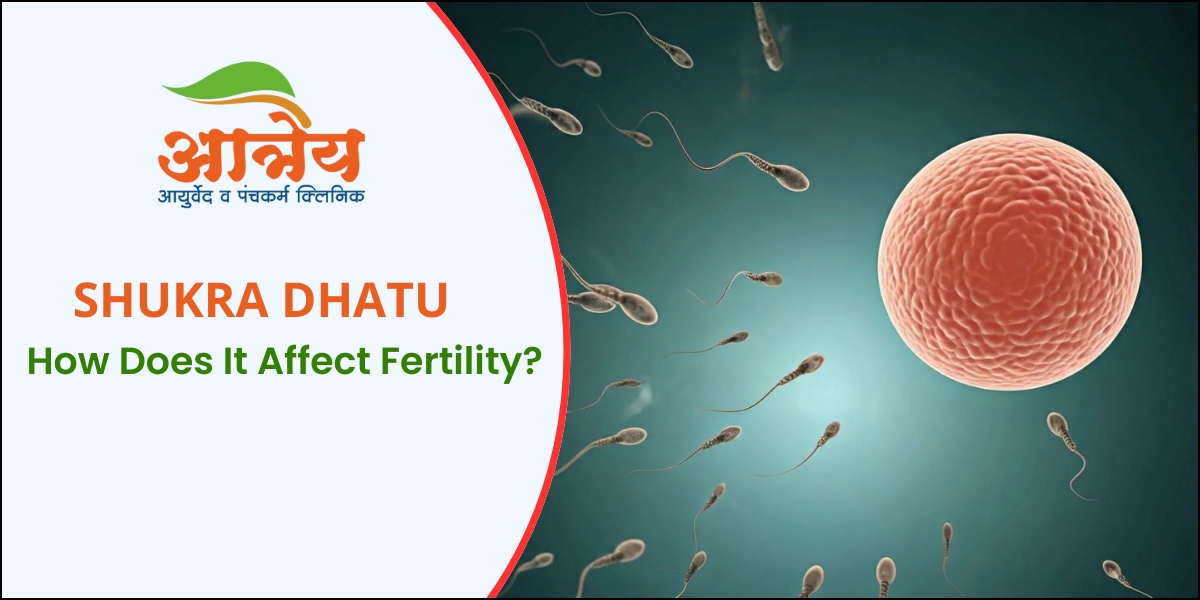 आत्रेय
आयुर्वेद व पंचकर्म क्लिनिक

SHUKRA DHATU
How Does It Affect Fertility?